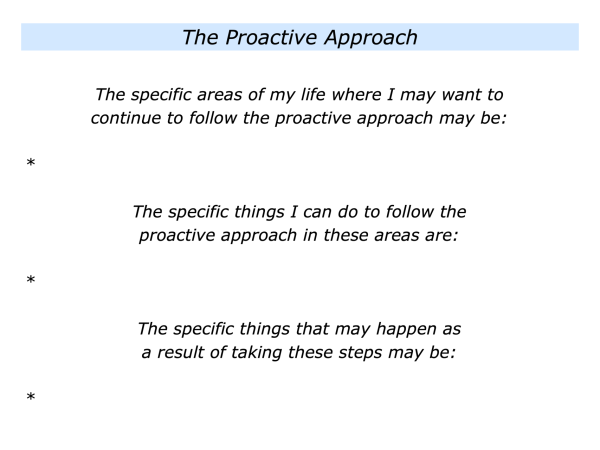 The Proactive Approach

The specific areas of my life where I may want to continue to follow the proactive approach may be:

*

The specific things I can do to follow the proactive approach in these areas are:

*

The specific things that may happen as a result of taking these steps may be:

*